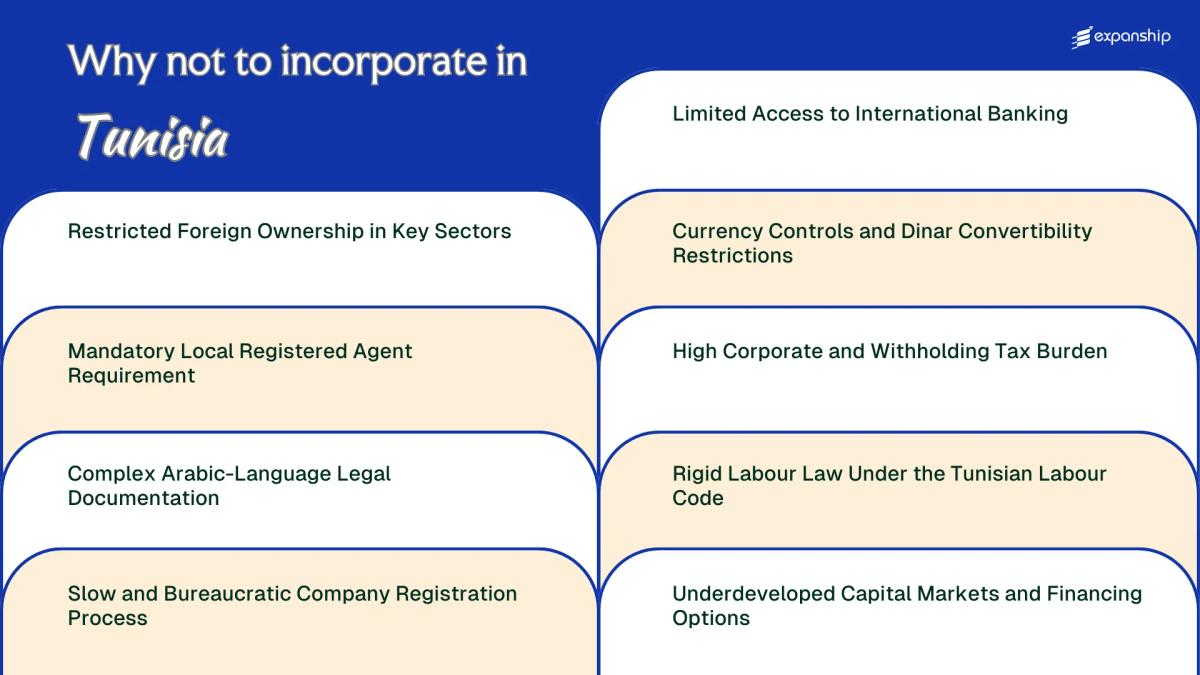 Why not to incorporate in Tunisia

expanship

Restricted Foreign Ownership in Key Sectors

Mandatory Local Registered Agent Requirement

Complex Arabic-Language Legal Documentation

Slow and Bureaucratic Company Registration Process

Limited Access to International Banking

Currency Controls and Dinar Convertibility Restrictions

High Corporate and Withholding Tax Burden

Rigid Labour Law Under the Tunisian Labour Code

Underdeveloped Capital Markets and Financing Options